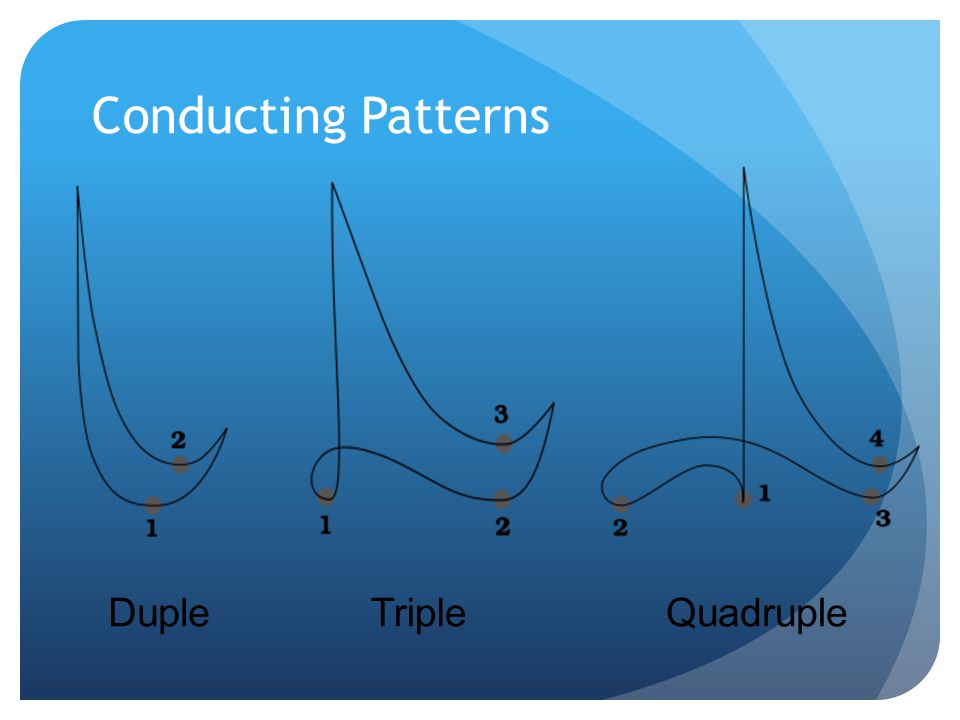 Conducting Patterns

2
1

3
1
2

4
1
2
3

Duple

Triple

Quadruple